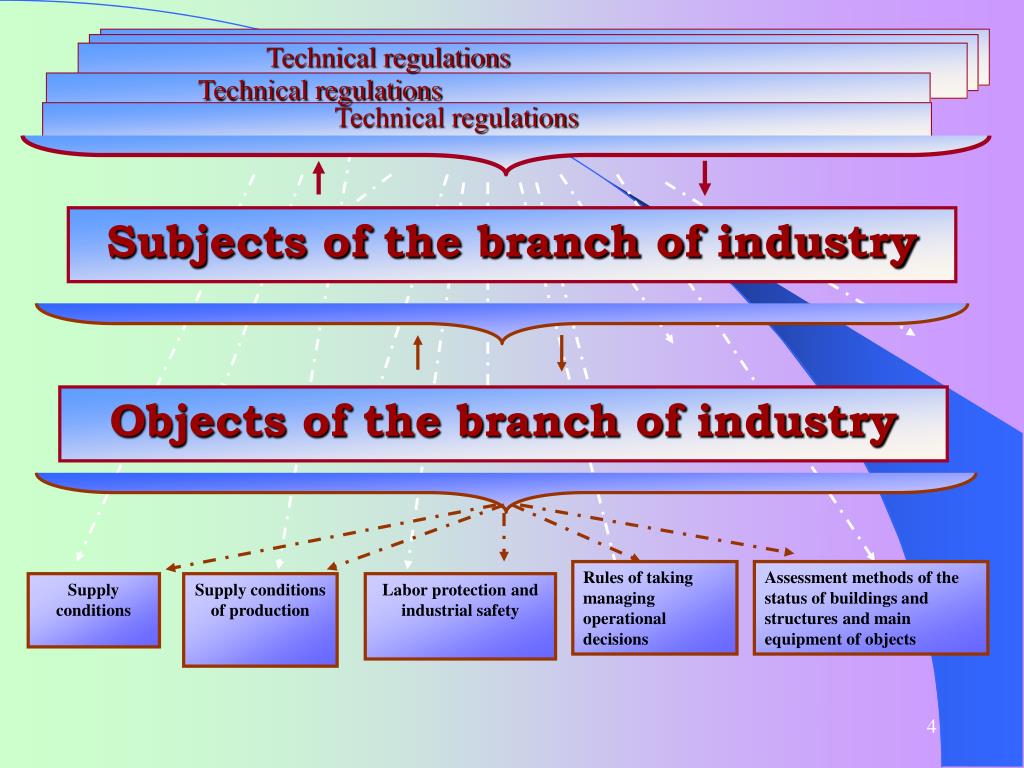 Technical regulations
Technical regulations
Technical regulations

Subjects of the branch of industry

Objects of the branch of industry

Supply conditions

Supply conditions of production

Labor protection and industrial safety

Rules of taking managing operational decisions

Assessment methods of the status of buildings and structures and main equipment of objects

4